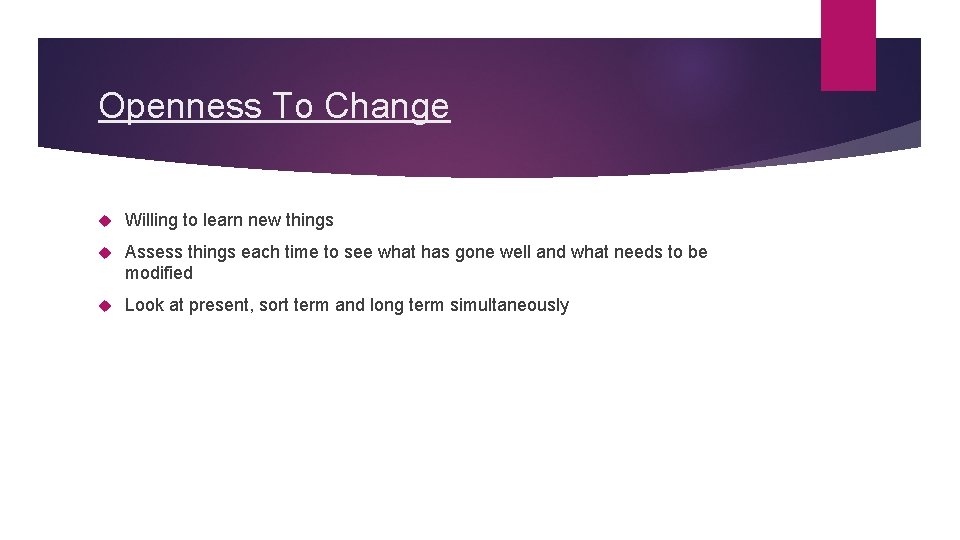 Openness To Change

Willing to learn new things

Assess things each time to see what has gone well and what needs to be modified

Look at present, sort term and long term simultaneously